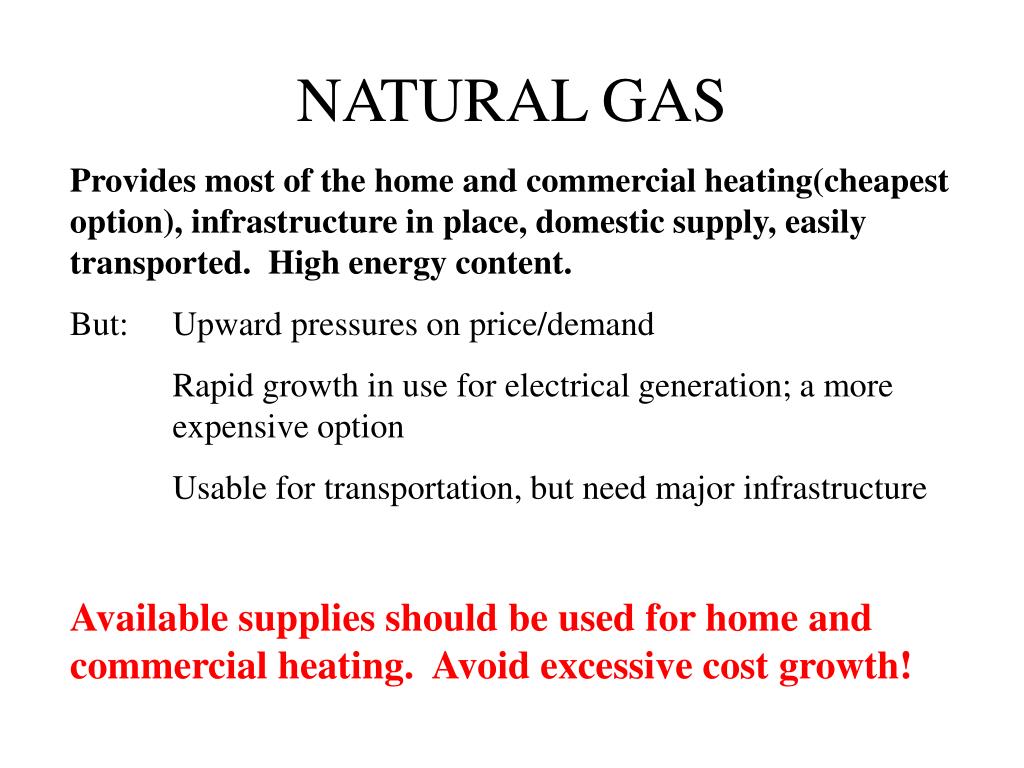 NATURAL GAS

Provides most of the home and commercial heating(cheapest option), infrastructure in place, domestic supply, easily transported. High energy content.

But: Upward pressures on price/demand

Rapid growth in use for electrical generation; a more expensive option

Usable for transportation, but need major infrastructure

Available supplies should be used for home and commercial heating. Avoid excessive cost growth!